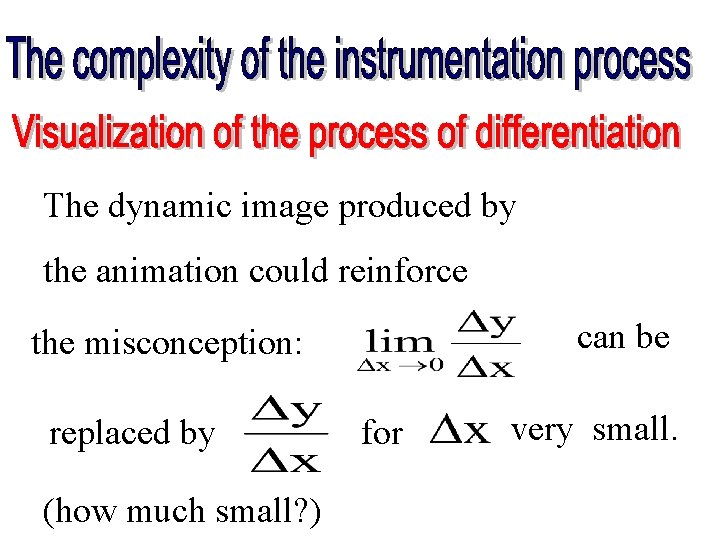 The complexity of the instrumentation process

Visualization of the process of differentiation

The dynamic image produced by the animation could reinforce the misconception: $\lim_{\Delta x \to 0} \frac{\Delta y}{\Delta x}$ can be replaced by $\frac{\Delta y}{\Delta x}$ for $\Delta x$ very small.

(how much small?)